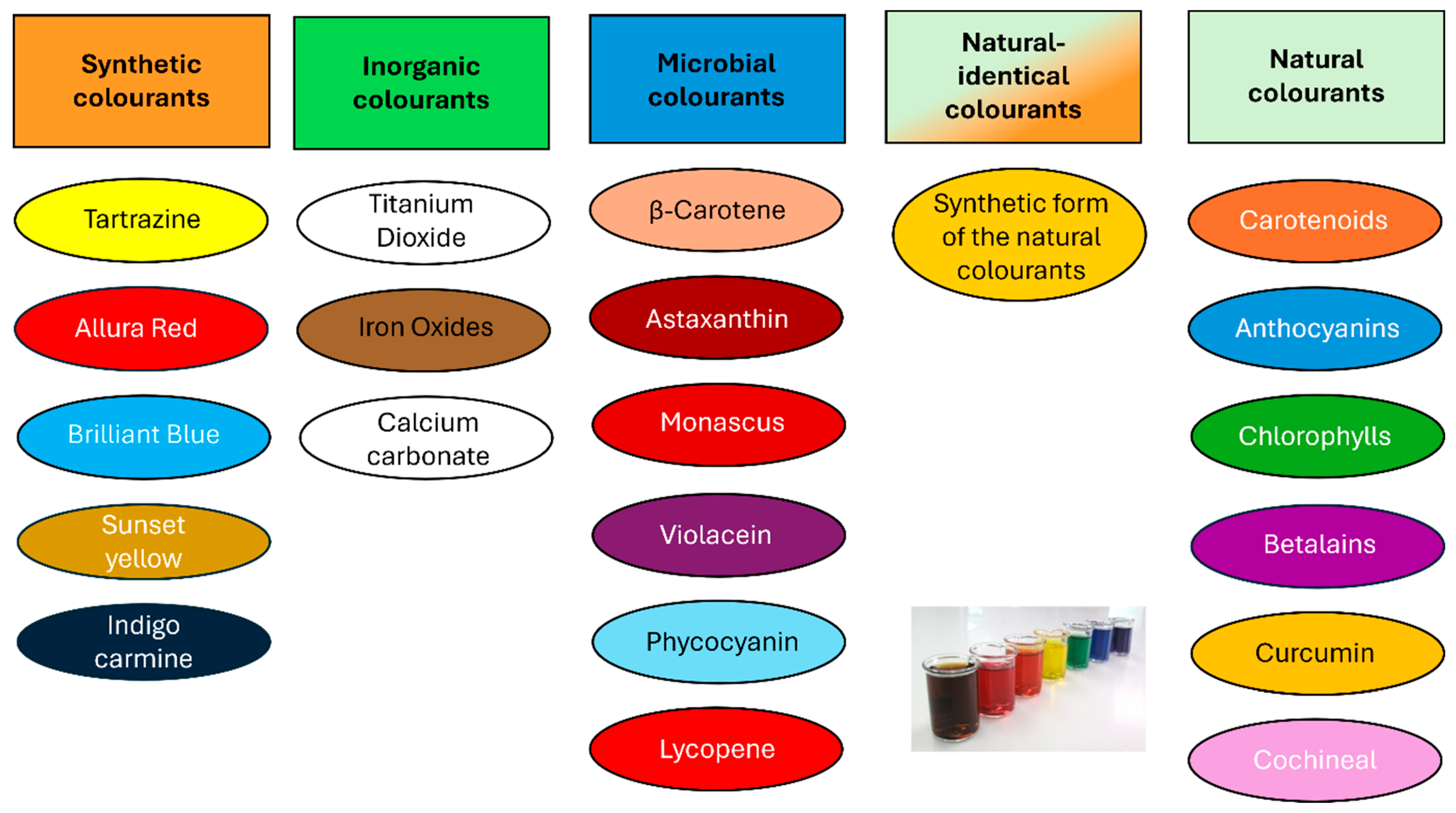 Synthetic colourants

Tartrazine

Allura Red

Brilliant Blue

Sunset yellow

Indigo carmine

Inorganic colourants

Titanium Dioxide

Iron Oxides

Calcium carbonate

Microbial colourants

β-Carotene

Astaxanthin

Monascus

Violacein

Phycocyanin

Lycopene

Natural-identical colourants

Synthetic form of the natural colourants

Natural colourants

Carotenoids

Anthocyanins

Chlorophylls

Betalains

Curcumin

Cochineal